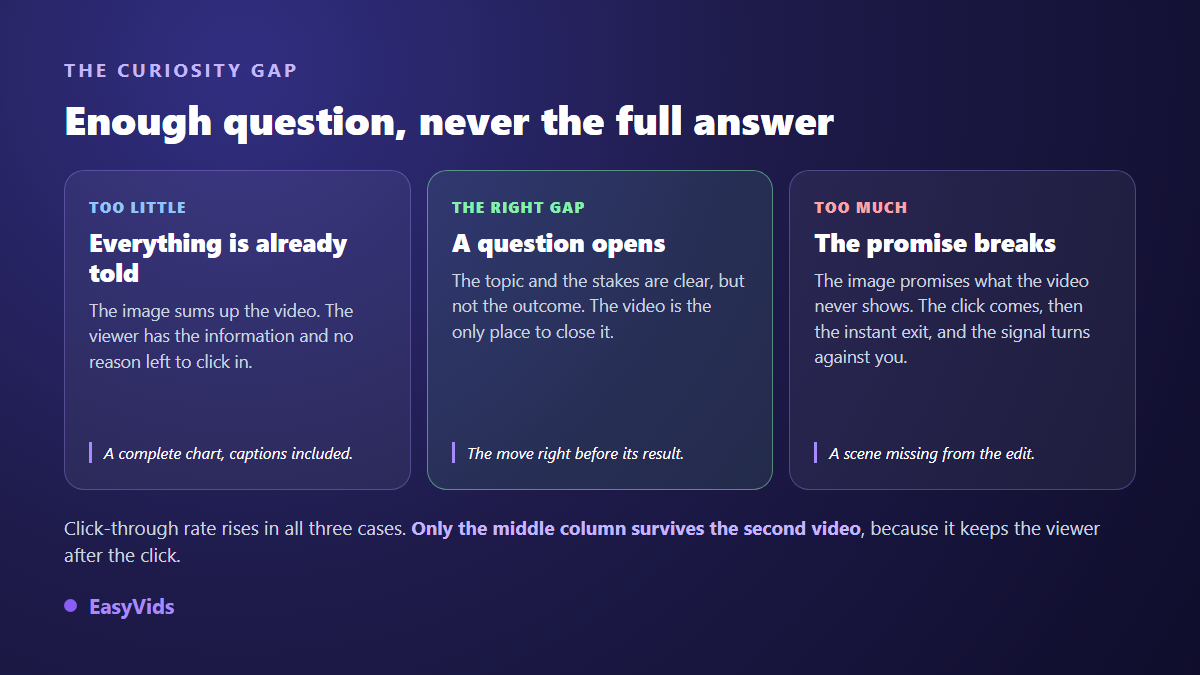 THE CURIOSITY GAP

Enough question, never the full answer

TOO LITTLE

Everything is already told

The image sums up the video. The viewer has the information and no reason left to click in.

A complete chart, captions included.

THE RIGHT GAP

A question opens

The topic and the stakes are clear, but not the outcome. The video is the only place to close it.

The move right before its result.

TOO MUCH

The promise breaks

The image promises what the video never shows. The click comes, then the instant exit, and the signal turns against you.

A scene missing from the edit.

Click-through rate rises in all three cases. Only the middle column survives the second video, because it keeps the viewer after the click.

EasyVids